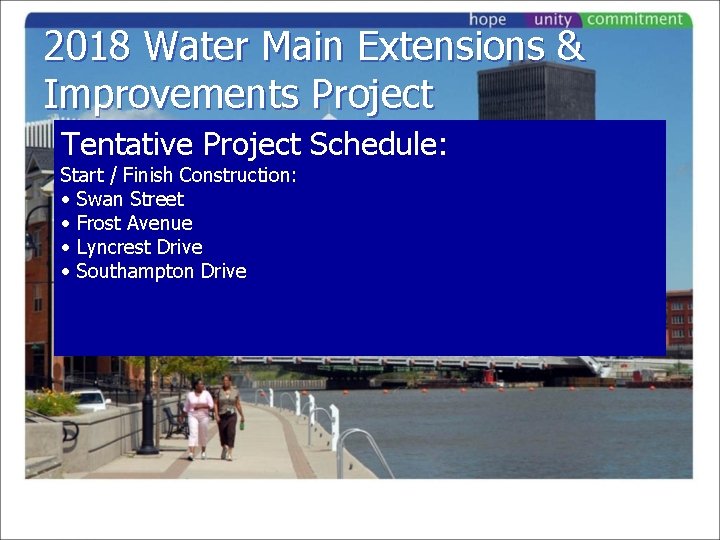 hope unity commitment

2018 Water Main Extensions & Improvements Project

Tentative Project Schedule:

Start / Finish Construction:

• Swan Street
• Frost Avenue
• Lyncrest Drive
• Southampton Drive